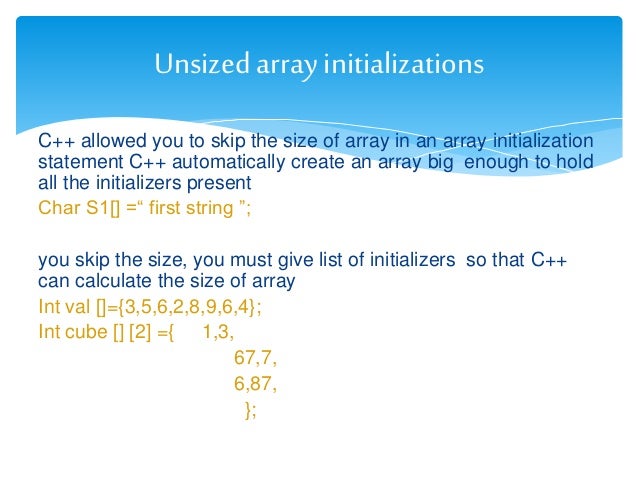 Unsized array initializations

C++ allowed you to skip the size of array in an array initialization statement C++ automatically create an array big enough to hold all the initializers present
Char S1[] =“ first string ”;

you skip the size, you must give list of initializers so that C++ can calculate the size of array
Int val []={3,5,6,2,8,9,6,4};
Int cube [] [2] ={ 1,3,
67,7,
6,87,
};